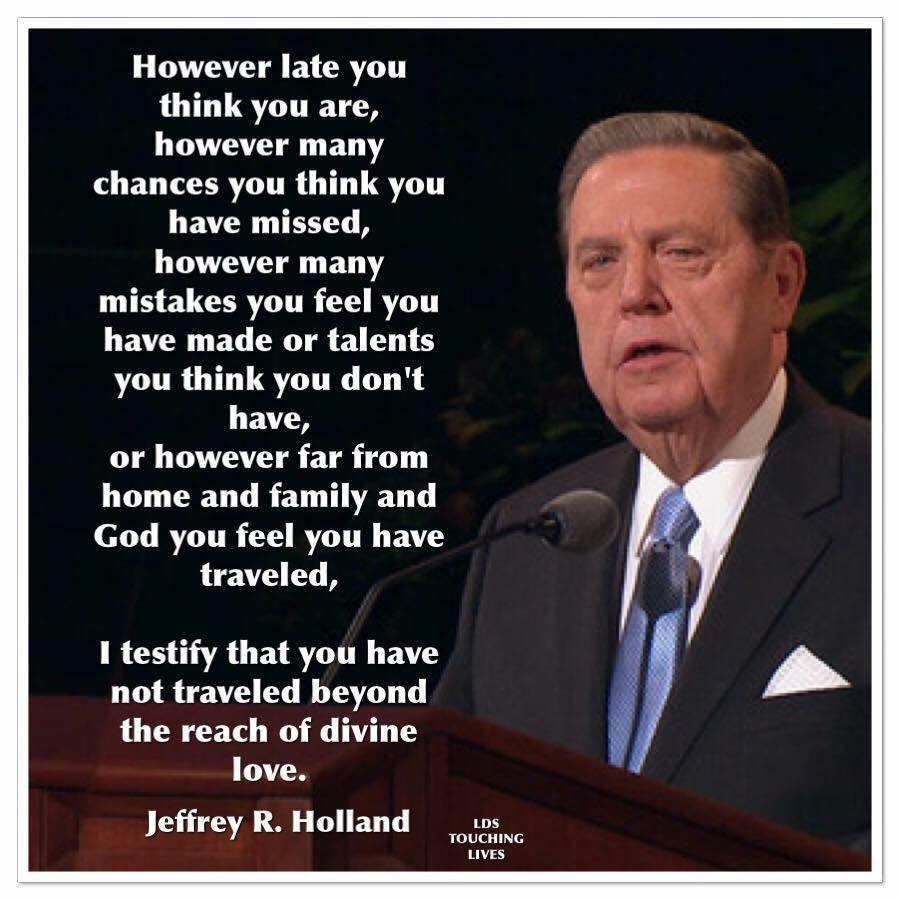 However late you think you are, however many chances you think you have missed, however many mistakes you feel you have made or talents you think you don't have, or however far from home and family and God you feel you have traveled,

I testify that you have not traveled beyond the reach of divine love.

Jeffrey R. Holland

LDS TOUCHING LIVES